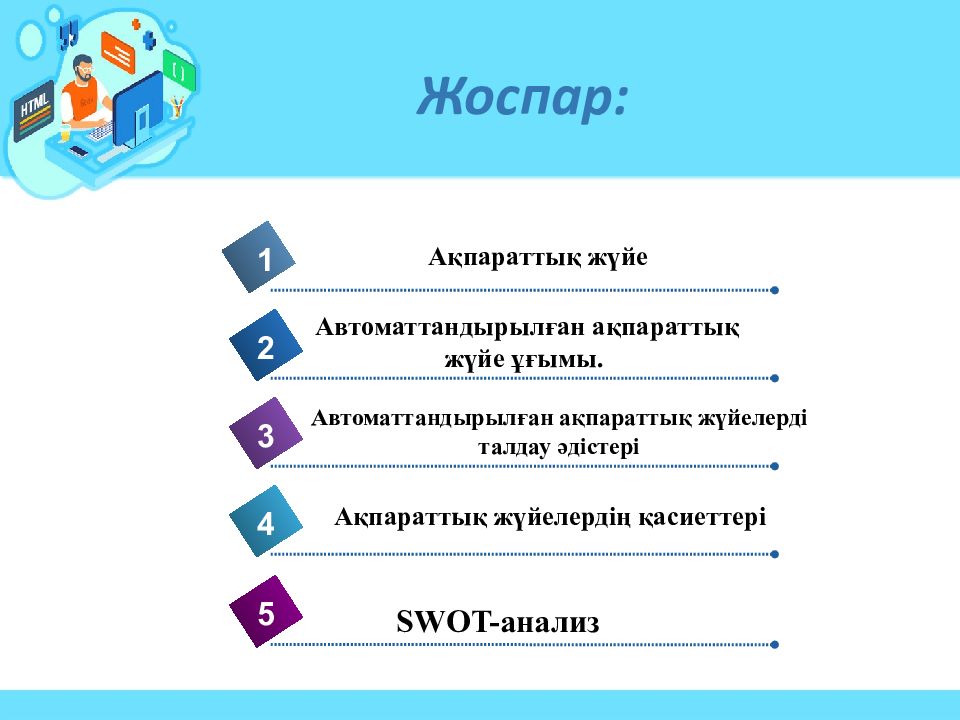 HTML

Жоспар:

1 Ақпараттық жүйе

2 Автоматтандырылған ақпараттық жүйе ұғымы.

3 Автоматтандырылған ақпараттық жүйелерді талдау әдістері

4 Ақпараттық жүйелердің қасиеттері

5 SWOT-анализ